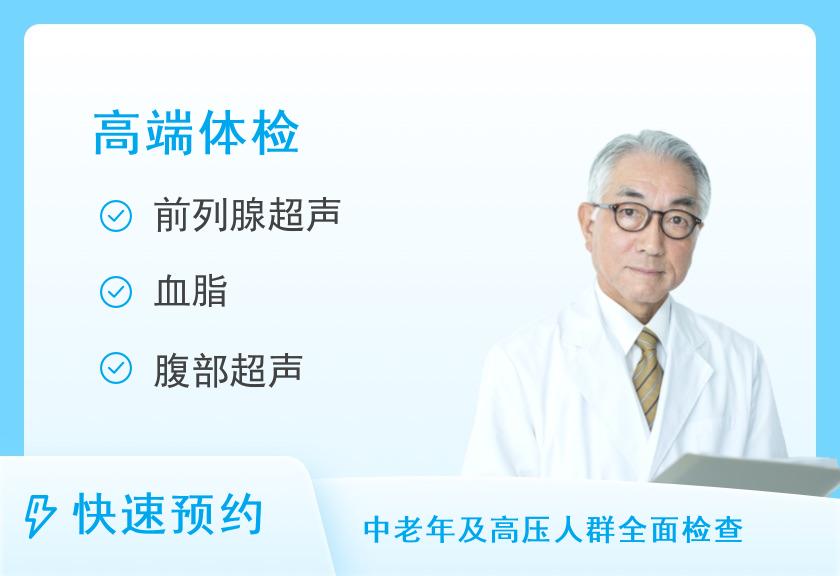 高端体检

前列腺超声

血脂

腹部超声

快速预约

中老年及高压人群全面检查